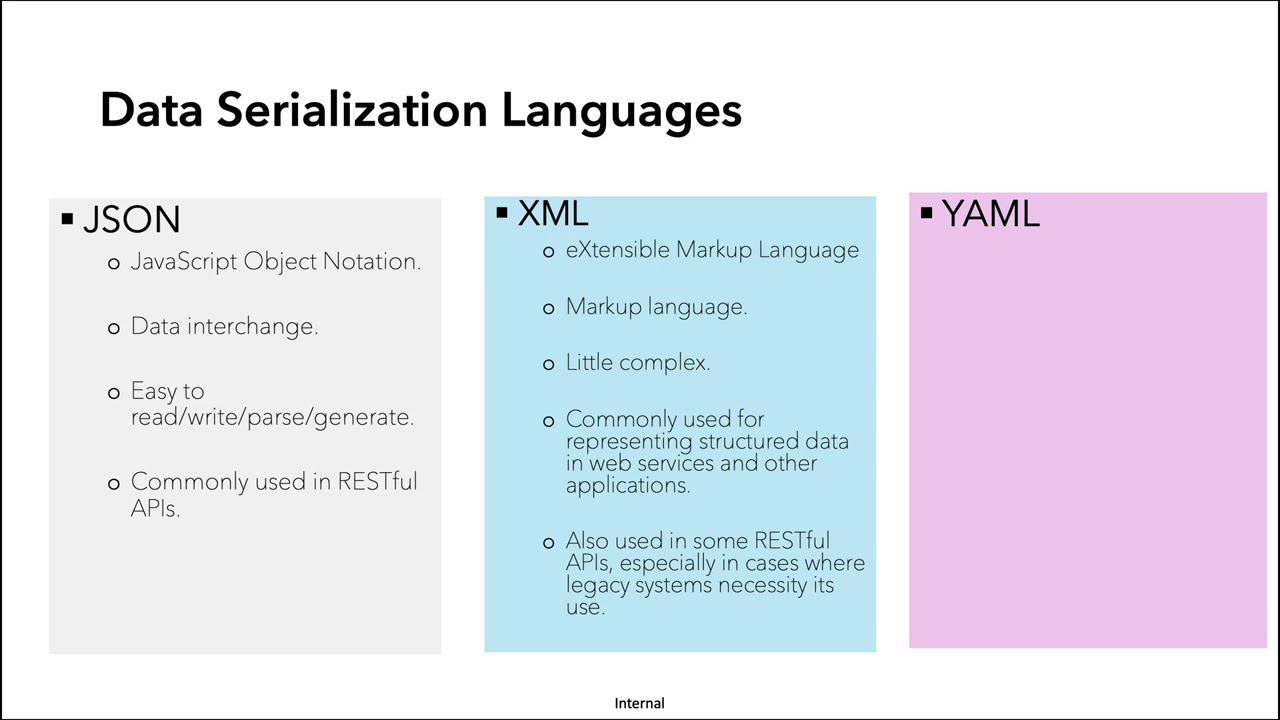 Data Serialization Languages

▪ JSON
o JavaScript Object Notation.
o Data interchange.
o Easy to read/write/parse/generate.
o Commonly used in RESTful APIs.

▪ XML
o eXtensible Markup Language
o Markup language.
o Little complex.
o Commonly used for representing structured data in web services and other applications.
o Also used in some RESTful APIs, especially in cases where legacy systems necessity its use.

▪ YAML

Internal